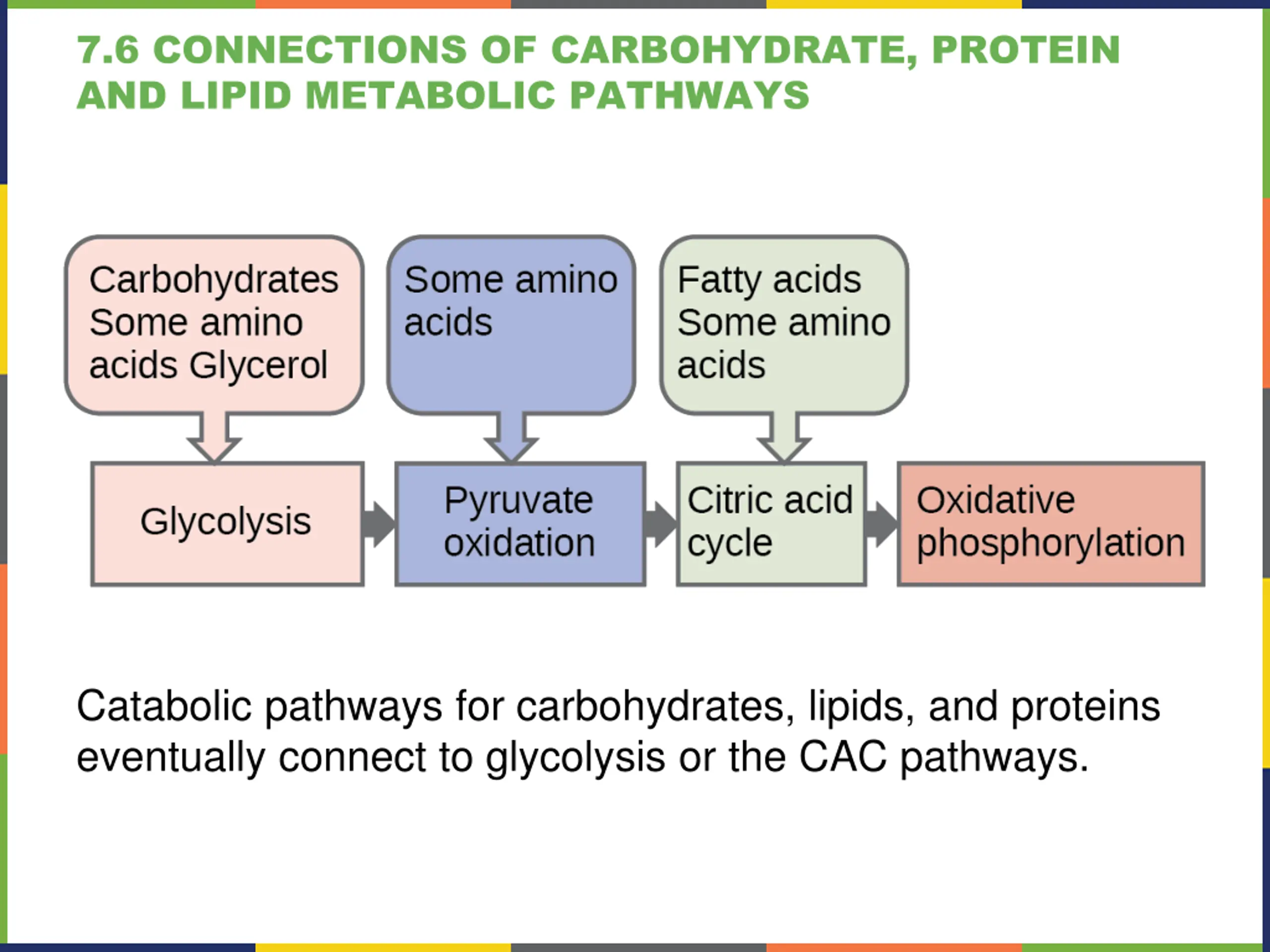 7.6 CONNECTIONS OF CARBOHYDRATE, PROTEIN AND LIPID METABOLIC PATHWAYS

Carbohydrates Some amino acids Glycerol

Some amino acids

Fatty acids Some amino acids

Glycolysis

Pyruvate oxidation

Citric acid cycle

Oxidative phosphorylation

Catabolic pathways for carbohydrates, lipids, and proteins eventually connect to glycolysis or the CAC pathways.